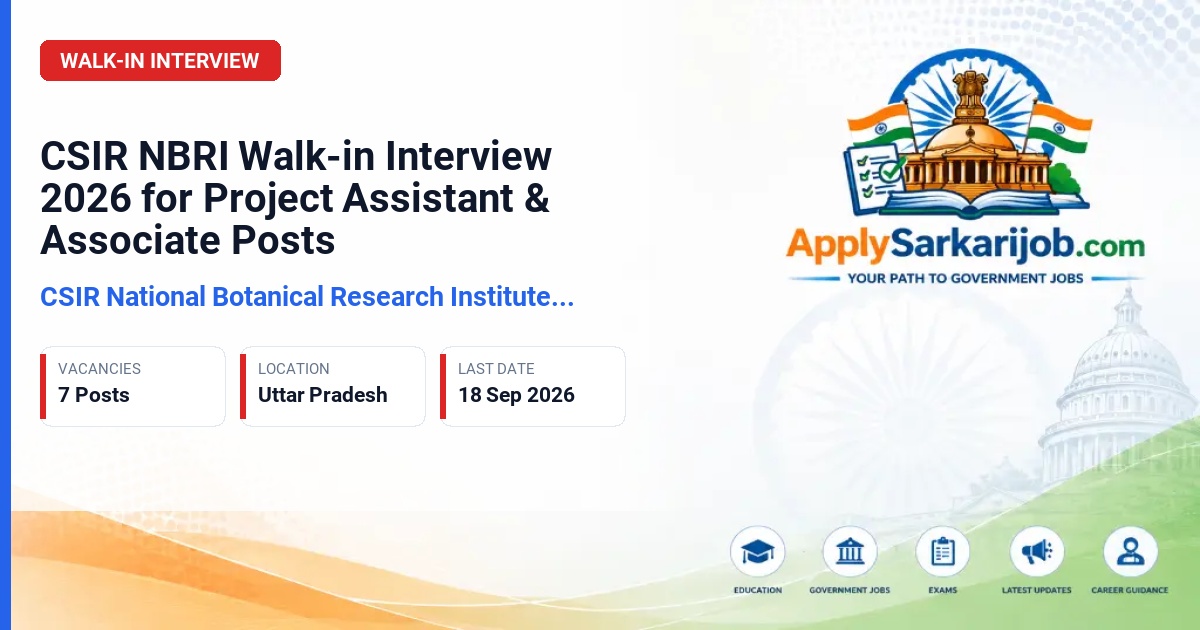 WALK-IN INTERVIEW

CSIR NBRI Walk-in Interview 2026 for Project Assistant & Associate Posts

CSIR National Botanical Research Institute...

VACANCIES
7 Posts

LOCATION
Uttar Pradesh

LAST DATE
18 Sep 2026

ApplySarkarijob.com
YOUR PATH TO GOVERNMENT JOBS

EDUCATION
GOVERNMENT JOBS
EXAMS
LATEST UPDATES
CAREER GUIDANCE